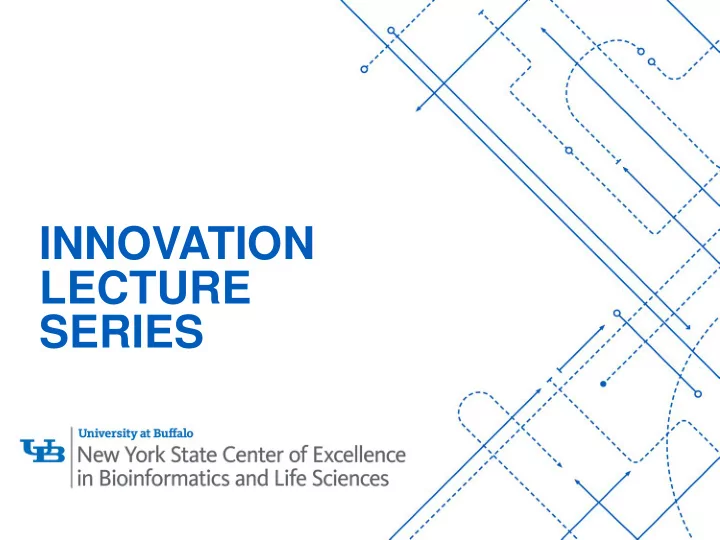 INNOVATION
LECTURE
SERIES

UB University at Buffalo
New York State Center of Excellence in Bioinformatics and Life Sciences